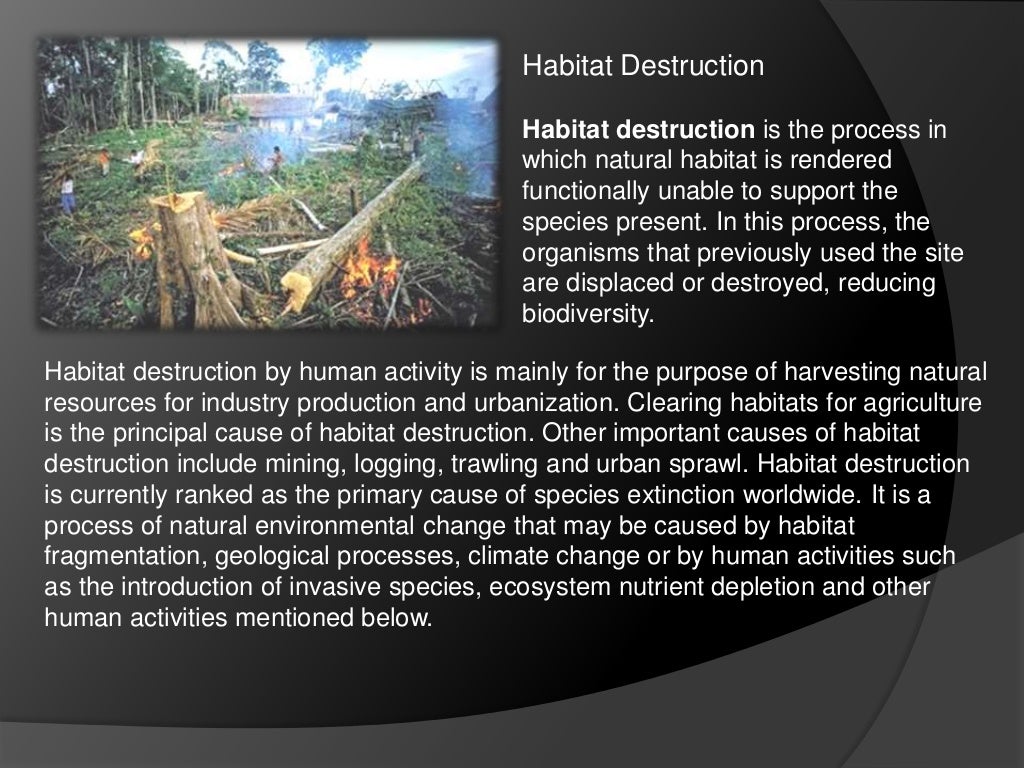 Habitat Destruction

Habitat destruction is the process in which natural habitat is rendered functionally unable to support the species present. In this process, the organisms that previously used the site are displaced or destroyed, reducing biodiversity.

Habitat destruction by human activity is mainly for the purpose of harvesting natural resources for industry production and urbanization. Clearing habitats for agriculture is the principal cause of habitat destruction. Other important causes of habitat destruction include mining, logging, trawling and urban sprawl. Habitat destruction is currently ranked as the primary cause of species extinction worldwide. It is a process of natural environmental change that may be caused by habitat fragmentation, geological processes, climate change or by human activities such as the introduction of invasive species, ecosystem nutrient depletion and other human activities mentioned below.